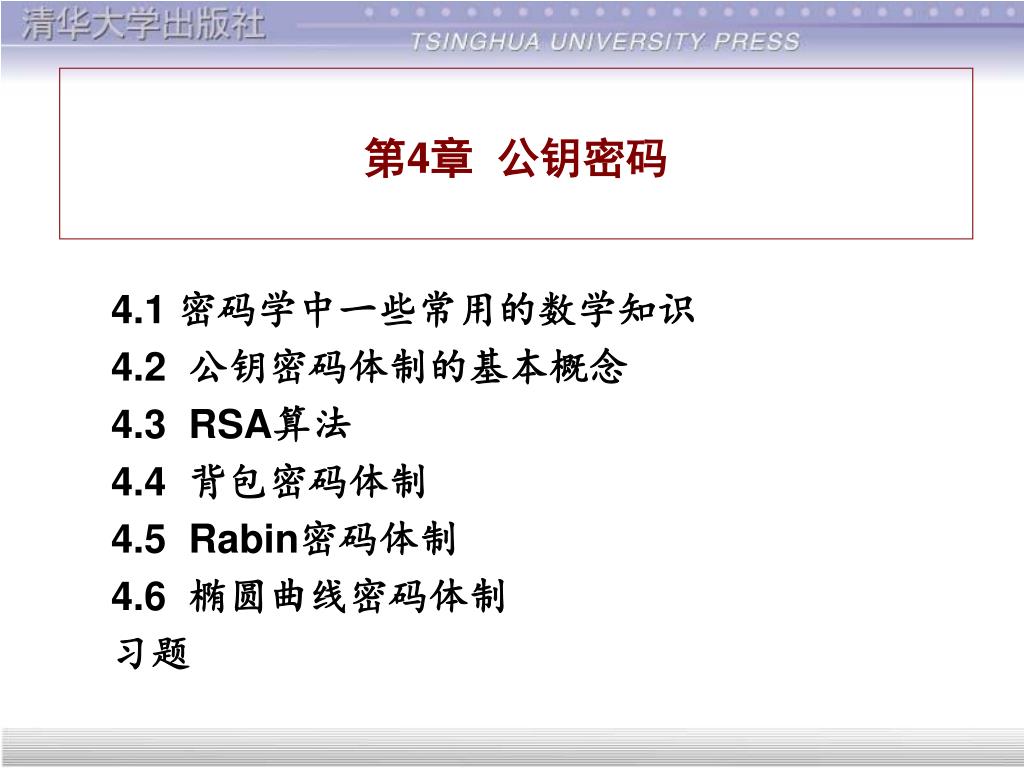 清华大学出版社
TSINGHUA UNIVERSITY PRESS

第4章 公钥密码

4.1 密码学中一些常用的数学知识
4.2 公钥密码体制的基本概念
4.3 RSA算法
4.4 背包密码体制
4.5 Rabin密码体制
4.6 椭圆曲线密码体制
习题